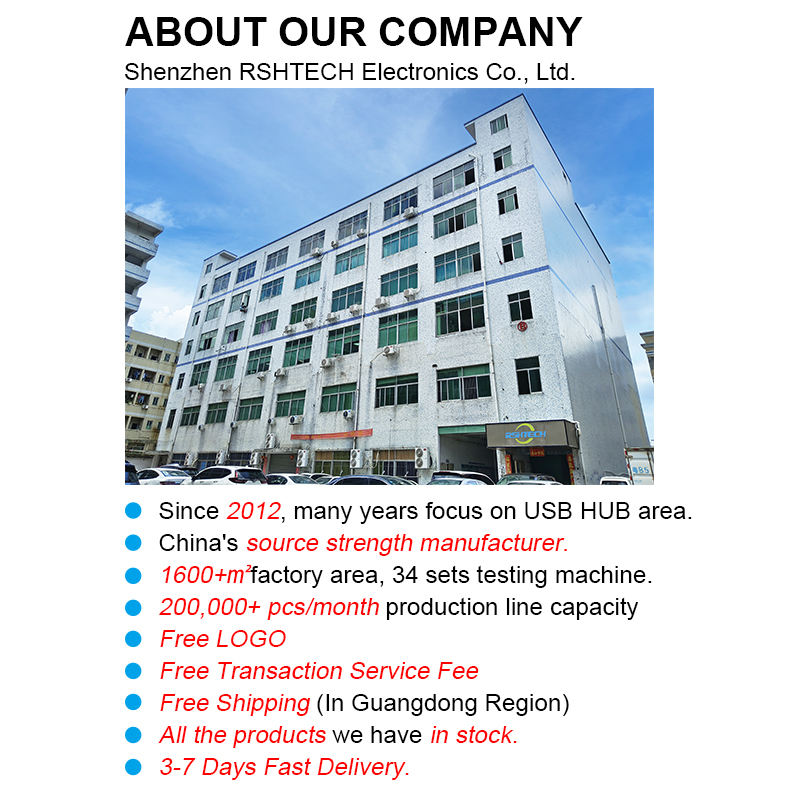 ABOUT OUR COMPANY

Shenzhen RSHTECH Electronics Co., Ltd.

RSHTECH

- Since 2012, many years focus on USB HUB area.
- China's source strength manufacturer.
- 1600+m²factory area, 34 sets testing machine.
- 200,000+ pcs/month production line capacity
- Free LOGO
- Free Transaction Service Fee
- Free Shipping (In Guangdong Region)
- All the products we have in stock.
- 3-7 Days Fast Delivery.